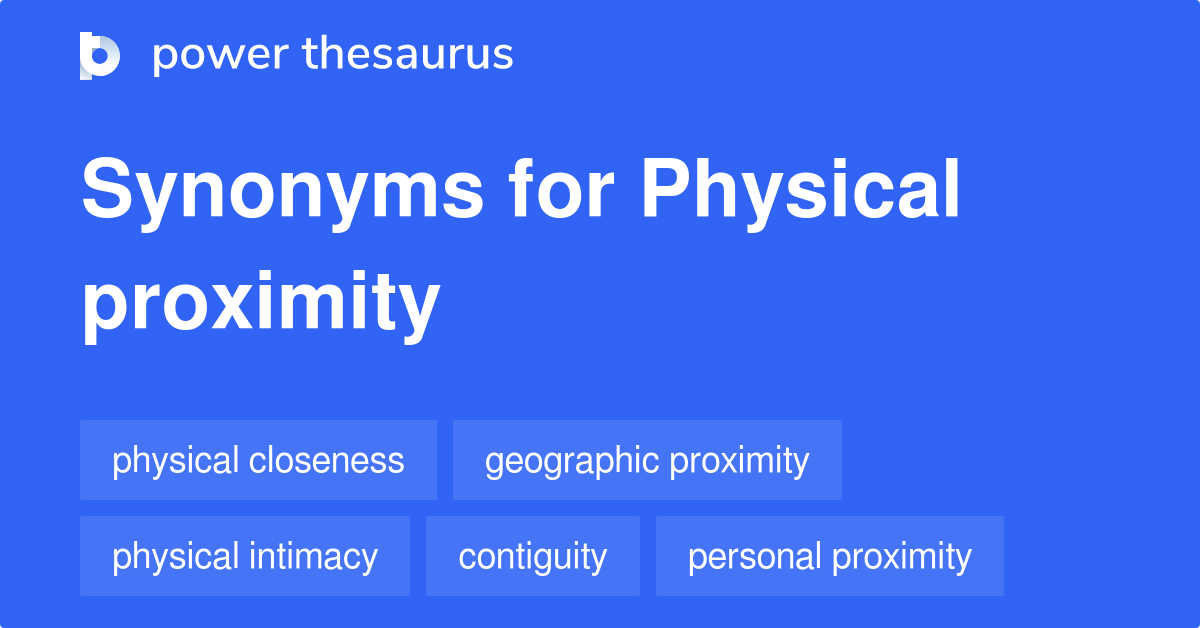 power thesaurus

Synonyms for Physical proximity

physical closeness
geographic proximity
physical intimacy
contiguity
personal proximity